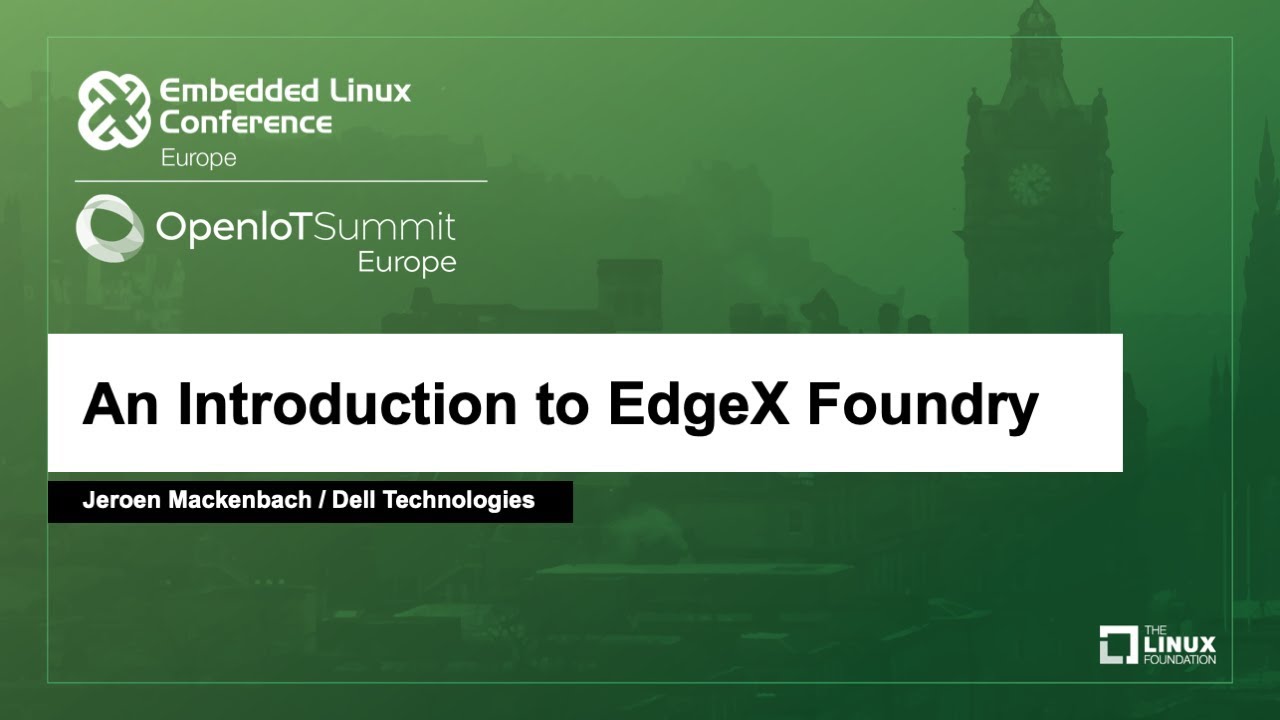 Embedded Linux Conference
Europe

OpenIoTSummit
Europe

An Introduction to EdgeX Foundry

Jeroen Mackenbach / Dell Technologies

THE LINUX FOUNDATION